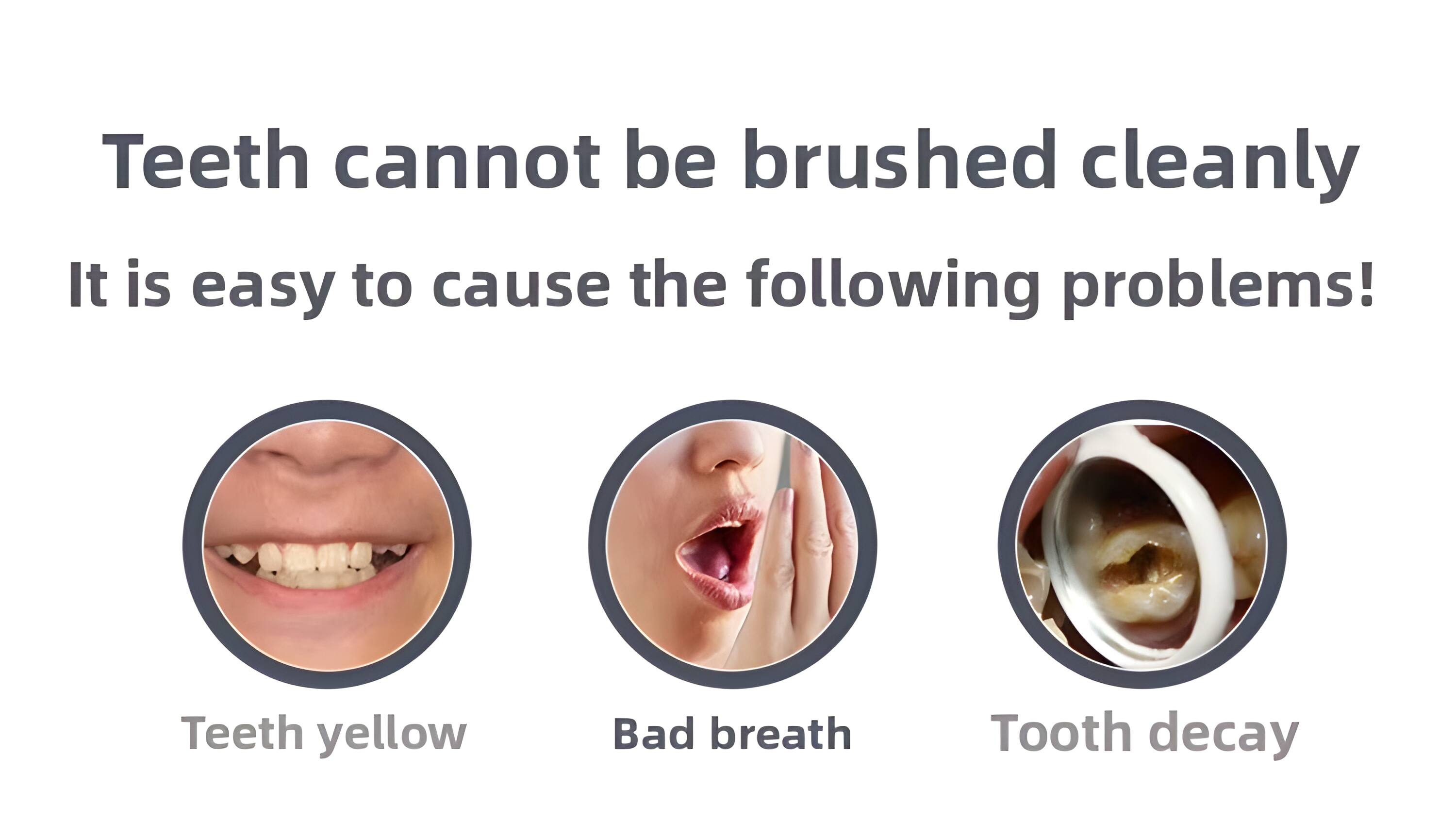 Teeth cannot be brushed cleanly

It is easy to cause the following problems!

Teeth yellow

Bad breath

Tooth decay